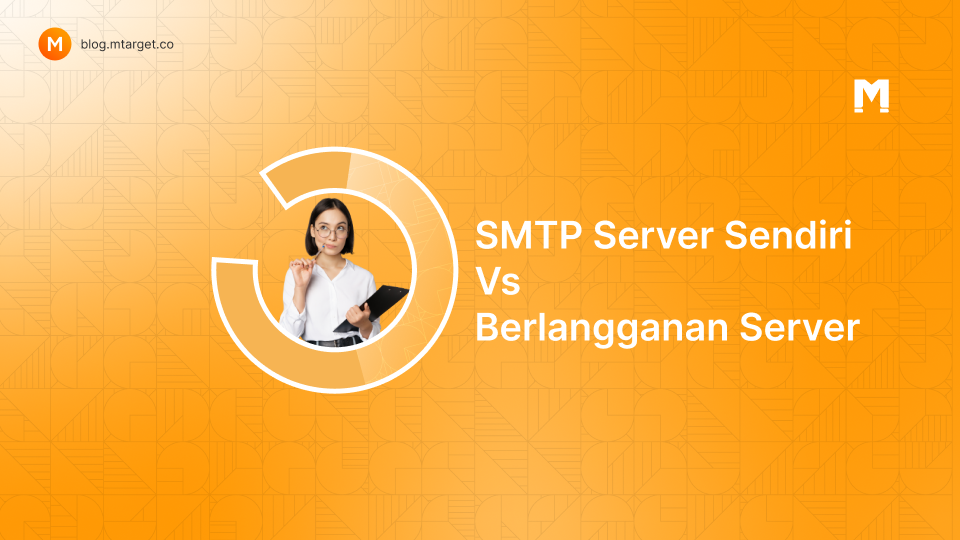 M blog.mtarget.co

M

SMTP Server Sendiri
Vs
Berlangganan Server